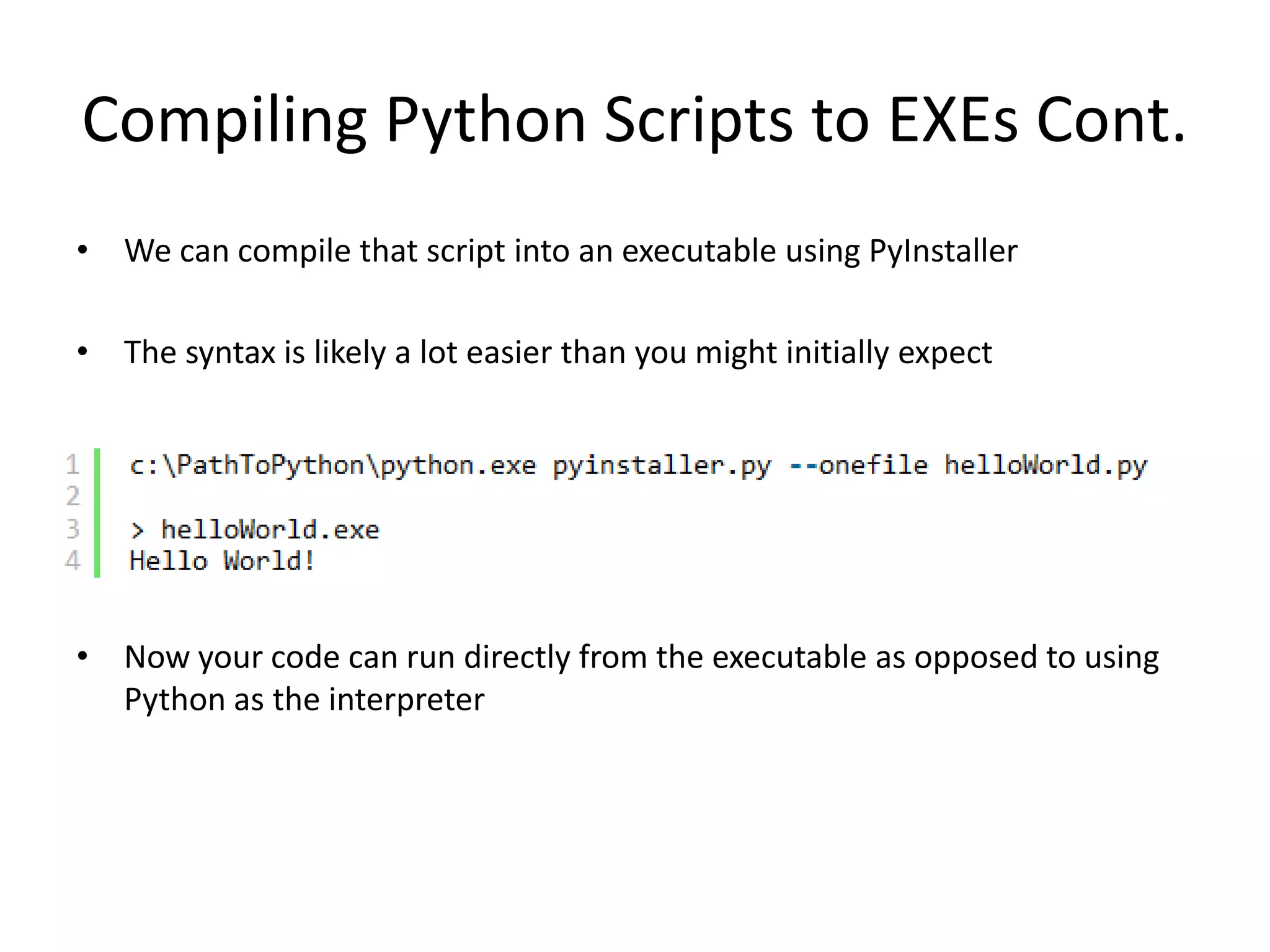 Compiling Python Scripts to EXEs Cont.

• We can compile that script into an executable using PyInstaller

• The syntax is likely a lot easier than you might initially expect

1 c:\PathToPython\python.exe pyinstaller.py --onefile helloWorld.py
2
3 > helloWorld.exe
4 Hello World!

• Now your code can run directly from the executable as opposed to using Python as the interpreter